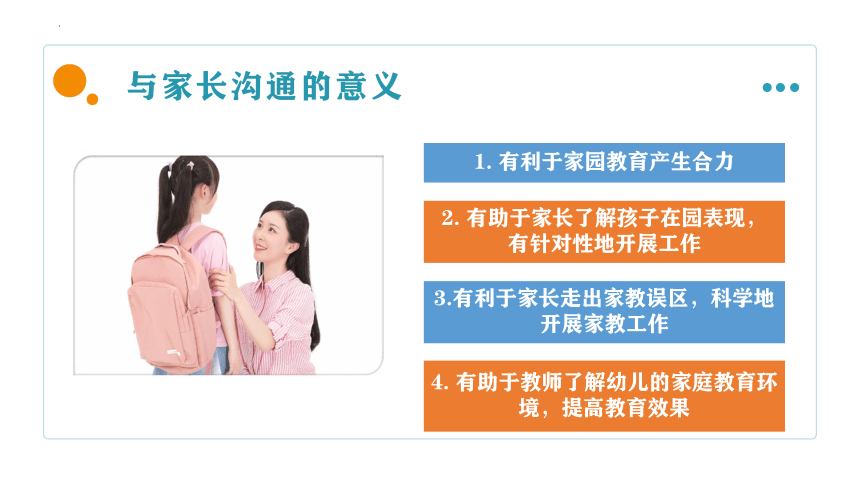 与家长沟通的意义

1. 有利于家园教育产生合力

2. 有助于家长了解孩子在园表现，有针对性地开展工作

3.有利于家长走出家教误区，科学地开展家教工作

4. 有助于教师了解幼儿的家庭教育环境，提高教育效果